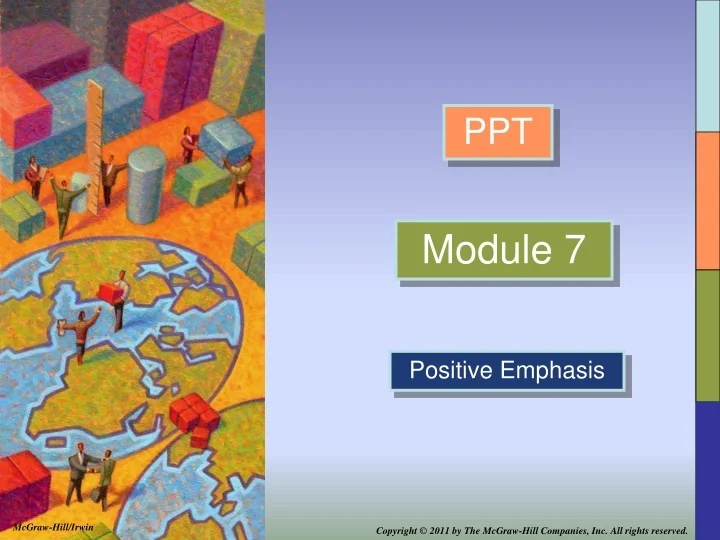 PPT

Module 7

Positive Emphasis

McGraw-Hill/Irwin

Copyright © 2011 by The McGraw-Hill Companies, Inc. All rights reserved.